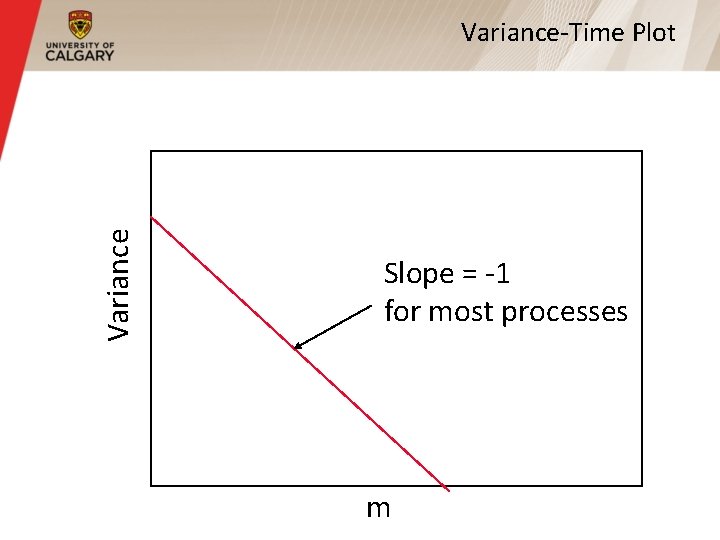 UNIVERSITY OF
CALGARY

Variance-Time Plot

Variance

Slope = -1
for most processes

m